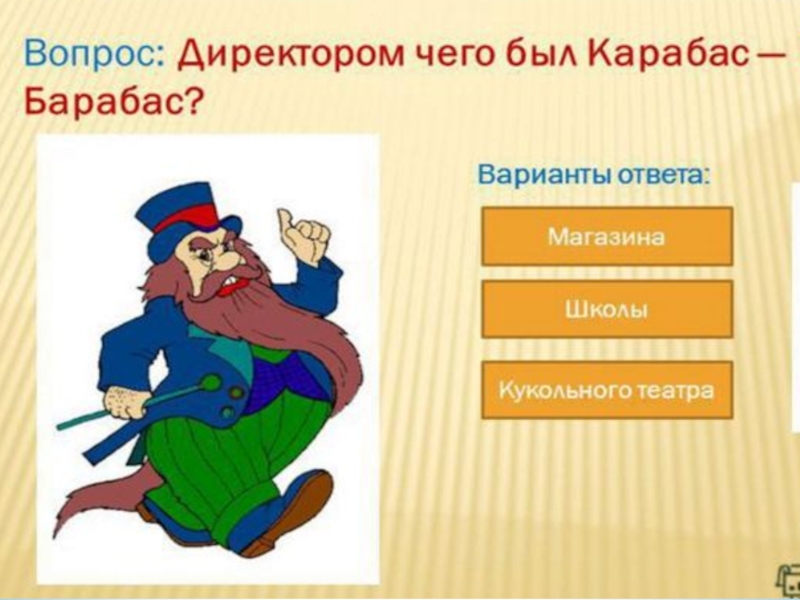 Вопрос: Директором чего был Карабас — Барабас?

Варианты ответа:

Магазина

Школы

Кукольного театра